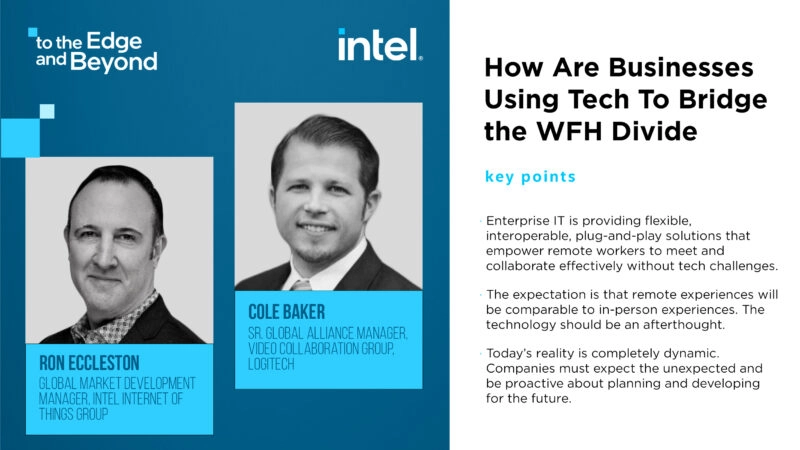 to the Edge and Beyond

intel.

RON ECCLESTON
GLOBAL MARKET DEVELOPMENT MANAGER, INTEL INTERNET OF THINGS GROUP

COLE BAKER
SR. GLOBAL ALLIANCE MANAGER, VIDEO COLLABORATION GROUP, LOGITECH

How Are Businesses Using Tech To Bridge the WFH Divide

key points

· Enterprise IT is providing flexible, interoperable, plug-and-play solutions that empower remote workers to meet and collaborate effectively without tech challenges.

· The expectation is that remote experiences will be comparable to in-person experiences. The technology should be an afterthought.

· Today's reality is completely dynamic. Companies must expect the unexpected and be proactive about planning and developing for the future.